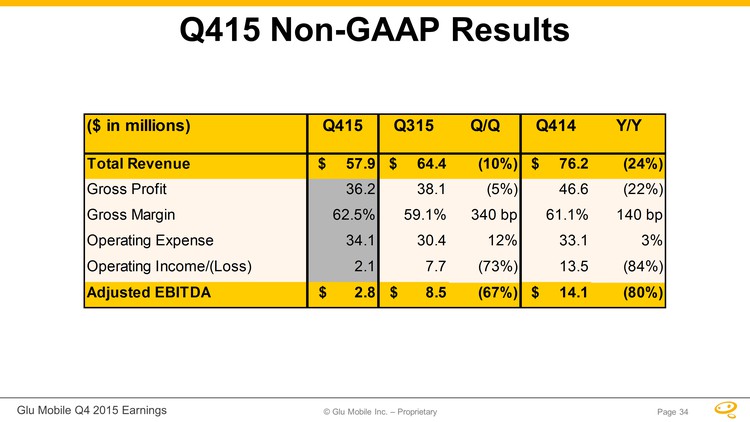 Q415 Non-GAAP Results

| (\$ in millions) | Q415 | Q315 | Q/Q | Q414 | Y/Y |
|---|---|---|---|---|---|
| Total Revenue | \$ 57.9 | \$ 64.4 | (10%) | \$ 76.2 | (24%) |
| Gross Profit | 36.2 | 38.1 | (5%) | 46.6 | (22%) |
| Gross Margin | 62.5% | 59.1% | 340 bp | 61.1% | 140 bp |
| Operating Expense | 34.1 | 30.4 | 12% | 33.1 | 3% |
| Operating Income/(Loss) | 2.1 | 7.7 | (73%) | 13.5 | (84%) |
| Adjusted EBITDA | \$ 2.8 | \$ 8.5 | (67%) | \$ 14.1 | (80%) |

Glu Mobile Q4 2015 Earnings
© Glu Mobile Inc. – Proprietary
Page 34